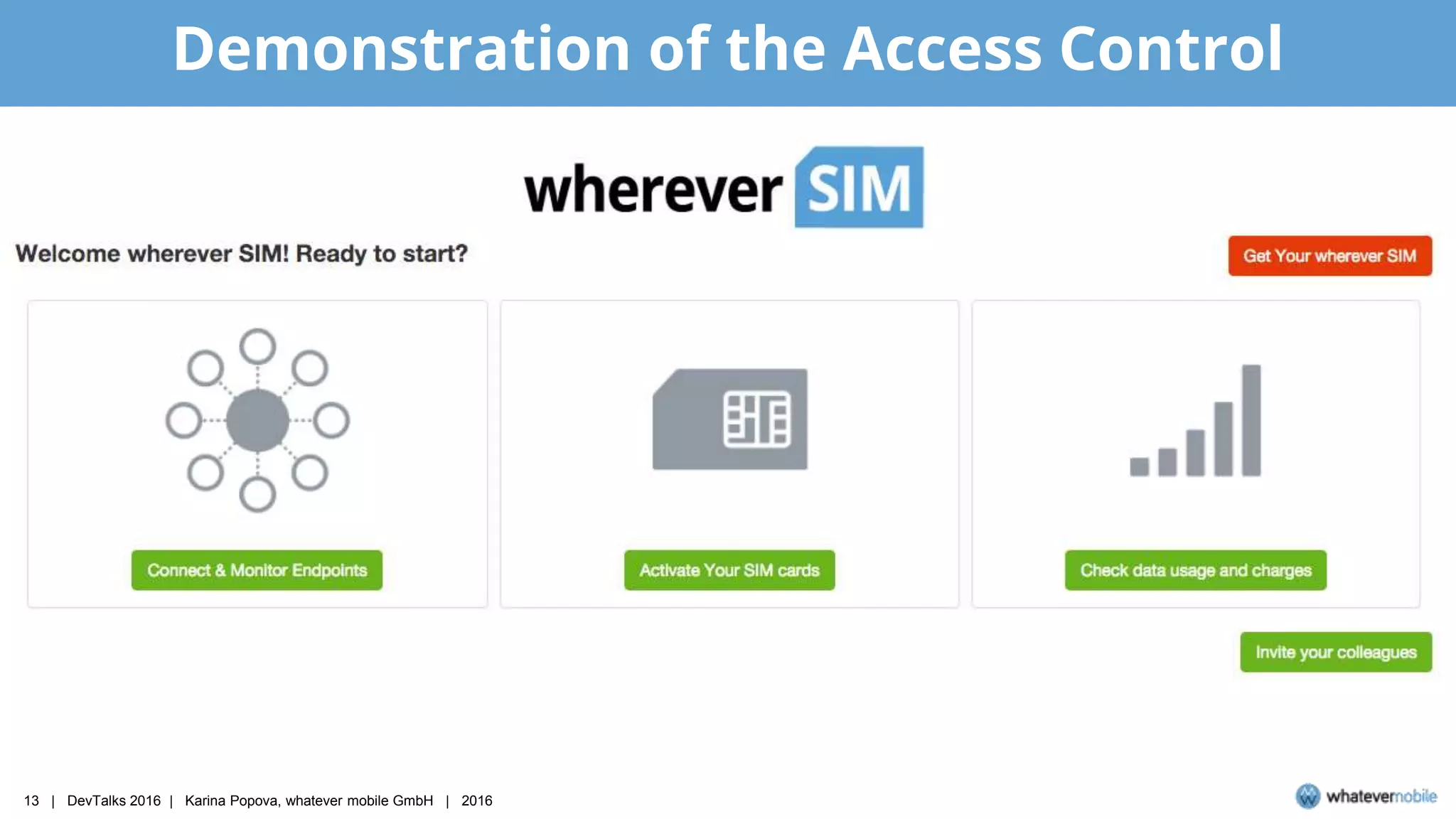 Demonstration of the Access Control

wherever SIM

Welcome wherever SIM! Ready to start?

Get Your wherever SIM

Connect & Monitor Endpoints

Activate Your SIM cards

Check data usage and charges

Invite your colleagues

13 | DevTalks 2016 | Karina Popova, whatever mobile GmbH | 2016

whatevermobile